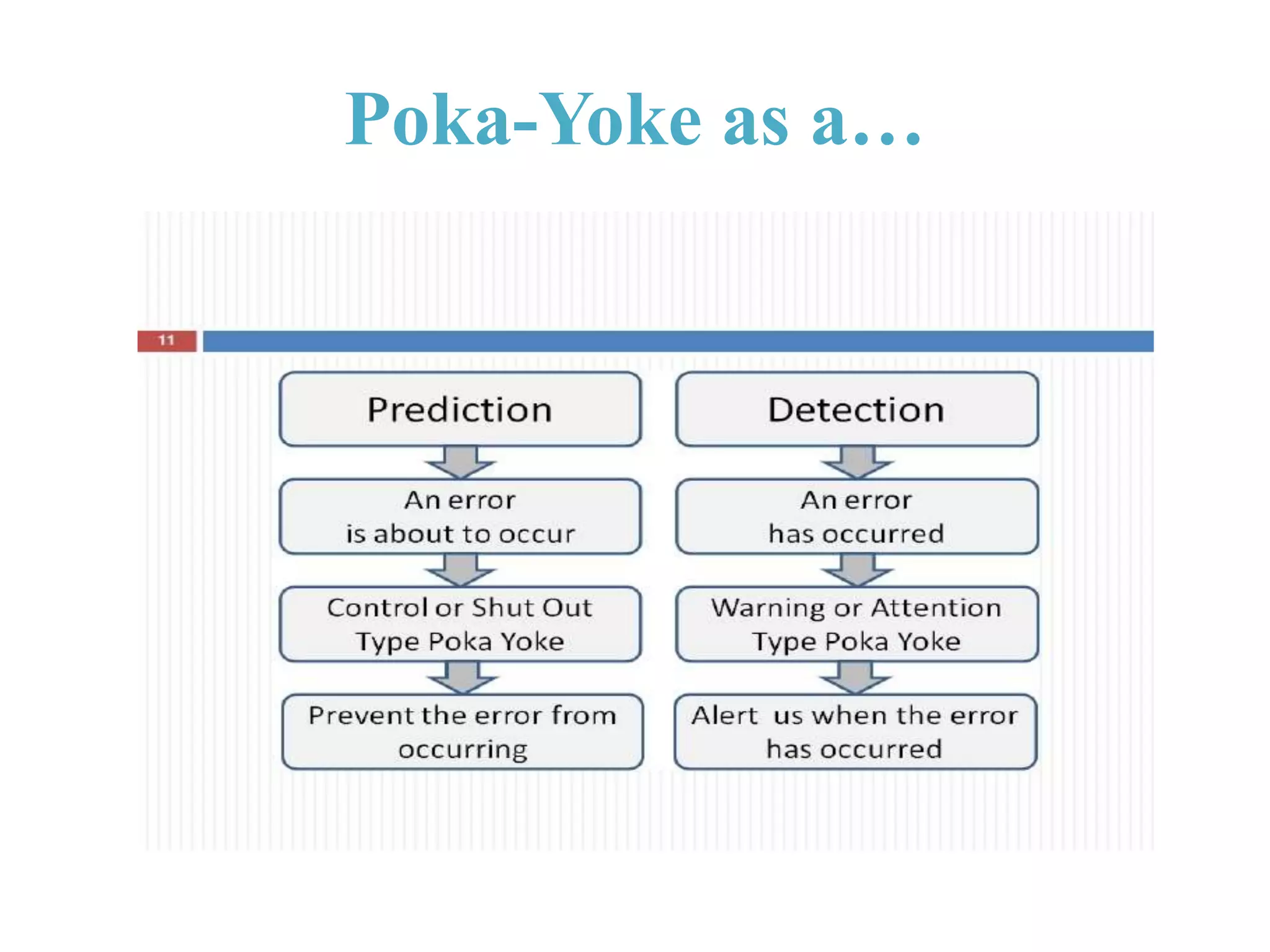 Poka-Yoke as a…

11

Prediction

An error
is about to occur

Control or Shut Out
Type Poka Yoke

Prevent the error from
occurring

Detection

An error
has occurred

Warning or Attention
Type Poka Yoke

Alert us when the error
has occurred